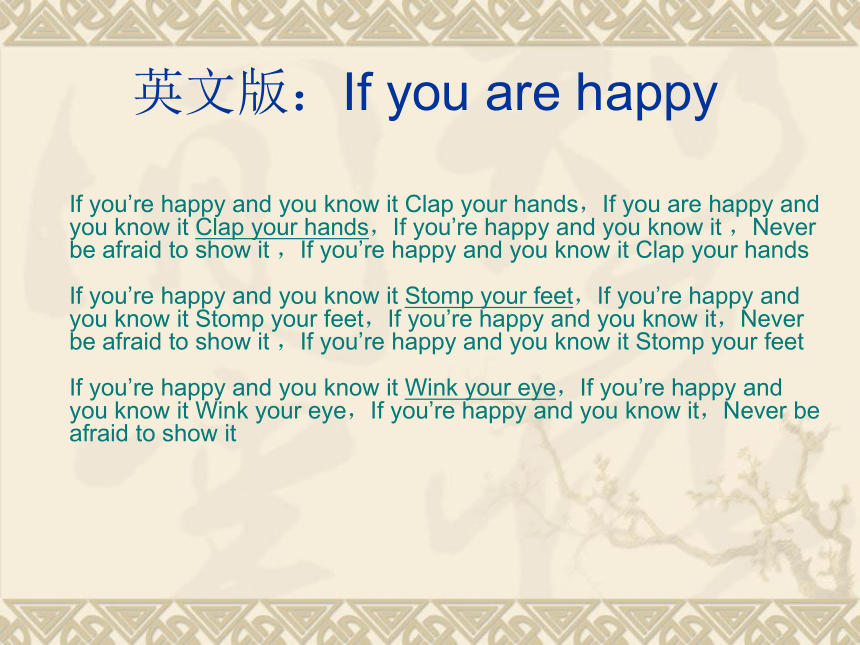 英文版：If you are happy

If you’re happy and you know it Clap your hands，If you are happy and you know it Clap your hands，If you’re happy and you know it ，Never be afraid to show it ，If you’re happy and you know it Clap your hands

If you’re happy and you know it Stomp your feet，If you’re happy and you know it Stomp your feet，If you’re happy and you know it，Never be afraid to show it ，If you’re happy and you know it Stomp your feet

If you’re happy and you know it Wink your eye，If you’re happy and you know it Wink your eye，If you’re happy and you know it，Never be afraid to show it